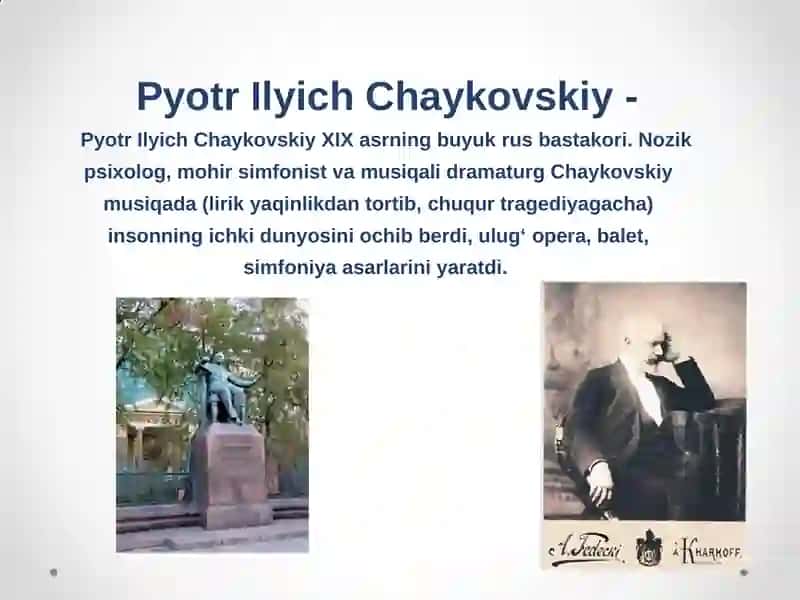 Pyotr Ilyich Chaykovskiy -

Pyotr Ilyich Chaykovskiy XIX asrning buyuk rus bastakori. Nozik psixolog, mohir simfonist va musiqali dramaturg Chaykovskiy musiqada (lirik yaqinlikdan tortib, chuqur tragediyagacha) insonning ichki dunyosini ochib berdi, ulug‘ opera, balet, simfoniya asarlarini yaratdi.

A. Fedecki à Kharkoff.